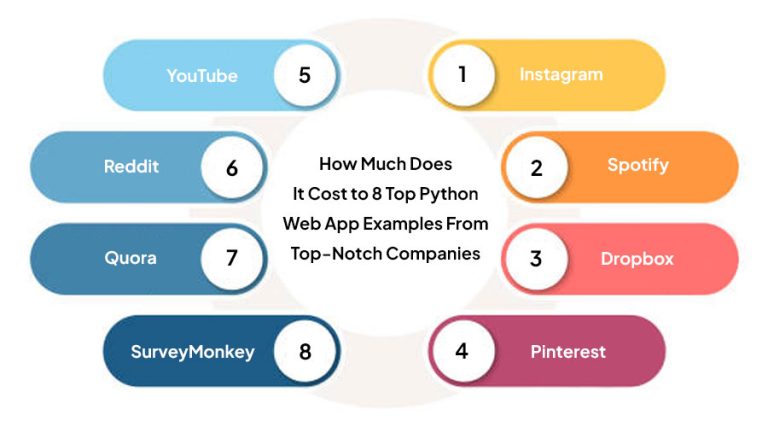 How Much Does It Cost to 8 Top Python Web App Examples From Top-Notch Companies

1 Instagram

2 Spotify

3 Dropbox

4 Pinterest

YouTube 5

Reddit 6

Quora 7

SurveyMonkey 8